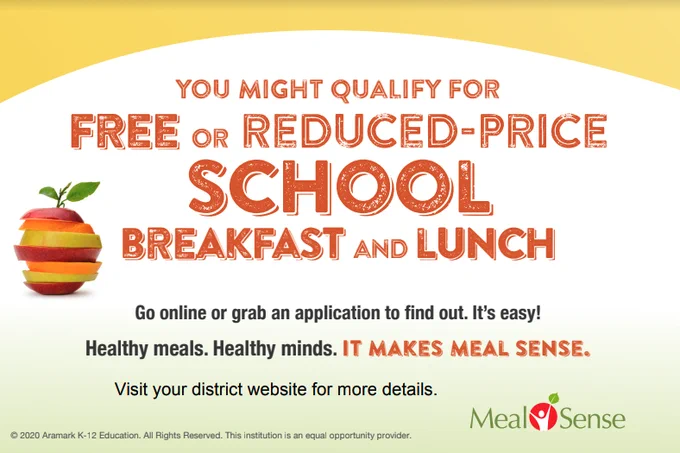 YOU MIGHT QUALIFY FOR
FREE OR REDUCED-PRICE
SCHOOL
BREAKFAST AND LUNCH

Go online or grab an application to find out. It's easy!

Healthy meals. Healthy minds. IT MAKES MEAL SENSE.

Visit your district website for more details.

Meal Sense

© 2020 Aramark K-12 Education. All Rights Reserved. This institution is an equal opportunity provider.